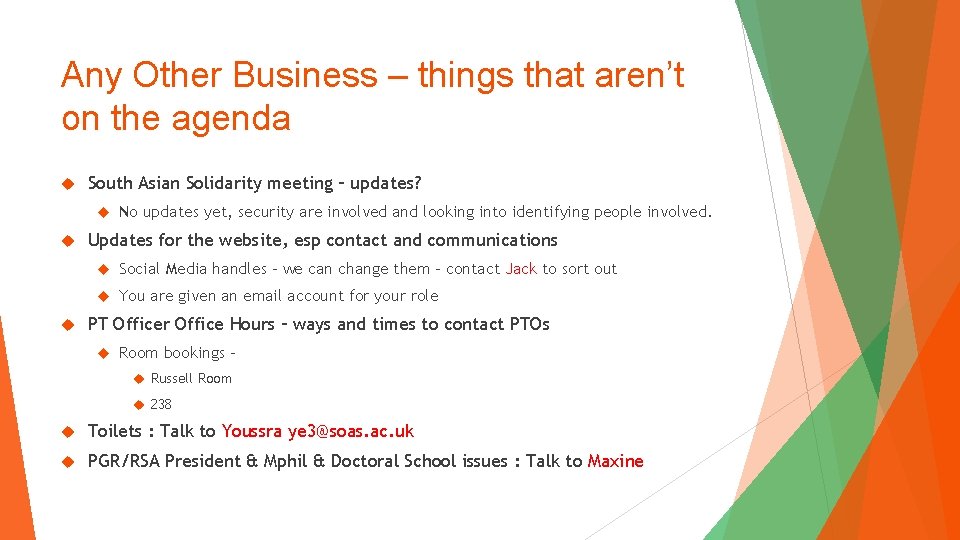 Any Other Business – things that aren't on the agenda

South Asian Solidarity meeting – updates?

No updates yet, security are involved and looking into identifying people involved.

Updates for the website, esp contact and communications

Social Media handles – we can change them – contact Jack to sort out

You are given an email account for your role

PT Officer Office Hours – ways and times to contact PTOs

Room bookings –

Russell Room

238

Toilets : Talk to Youssra ye3@soas.ac.uk

PGR/RSA President & Mphil & Doctoral School issues : Talk to Maxine